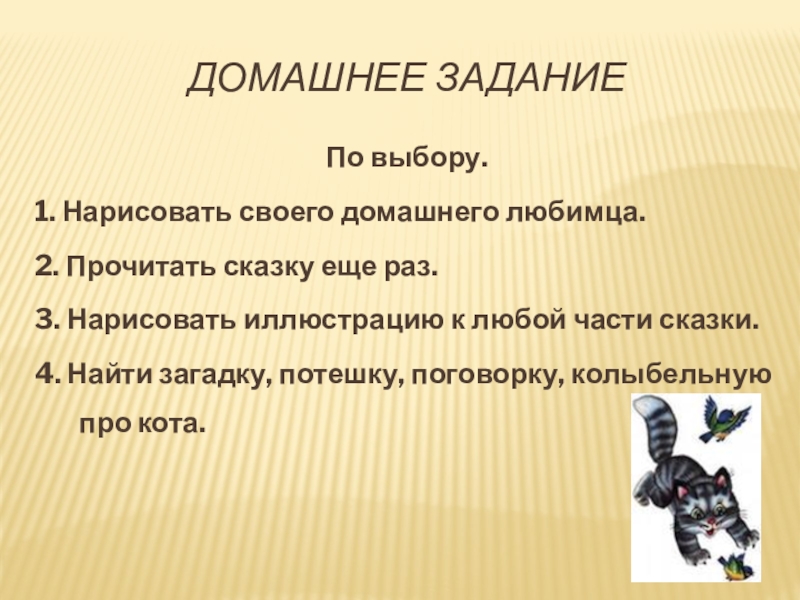 ДОМАШНЕЕ ЗАДАНИЕ

По выбору.

1. Нарисовать своего домашнего любимца.

2. Прочитать сказку еще раз.

3. Нарисовать иллюстрацию к любой части сказки.

4. Найти загадку, потешку, поговорку, колыбельную про кота.